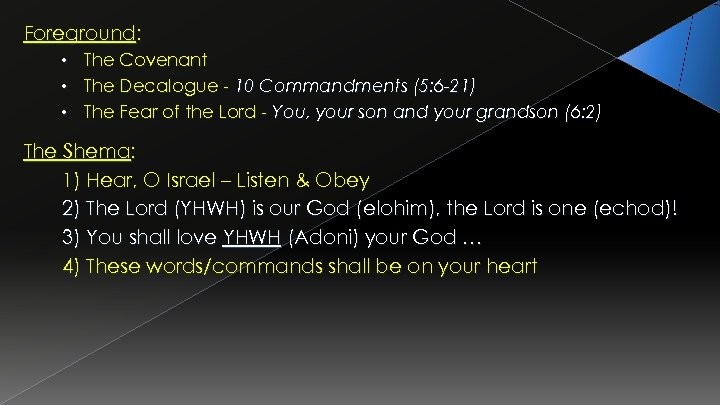 Foreground:
• The Covenant
• The Decalogue - 10 Commandments (5:6-21)
• The Fear of the Lord - You, your son and your grandson (6:2)

The Shema:
1) Hear, O Israel – Listen & Obey
2) The Lord (YHWH) is our God (elohim), the Lord is one (echod)!
3) You shall love YHWH (Adoni) your God …
4) These words/commands shall be on your heart